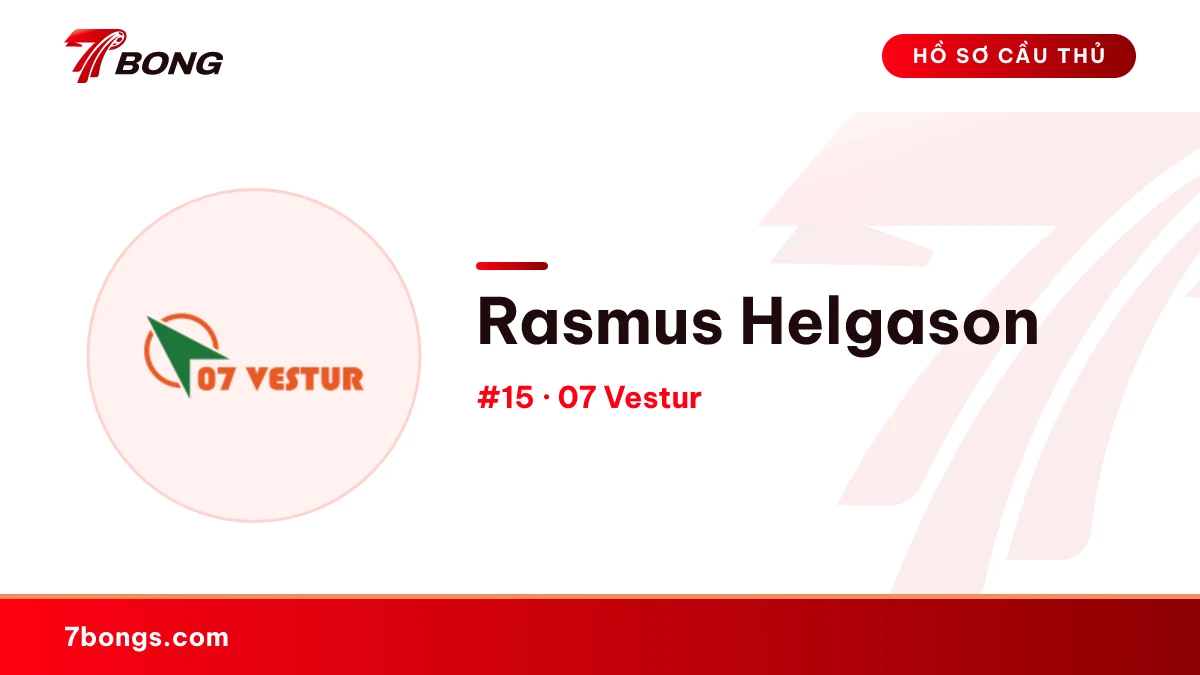 7BONG

HỒ SƠ CẦU THỦ

07 VESTUR

Rasmus Helgason

#15 · 07 Vestur

7bongs.com